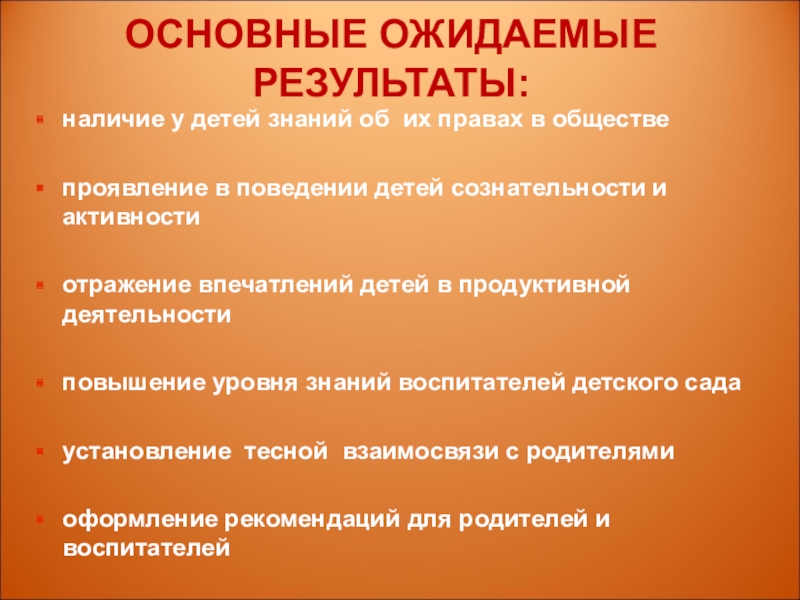 ОСНОВНЫЕ ОЖИДАЕМЫЕ РЕЗУЛЬТАТЫ:

- наличие у детей знаний об их правах в обществе
- проявление в поведении детей сознательности и активности
- отражение впечатлений детей в продуктивной деятельности
- повышение уровня знаний воспитателей детского сада
- установление тесной взаимосвязи с родителями
- оформление рекомендаций для родителей и воспитателей